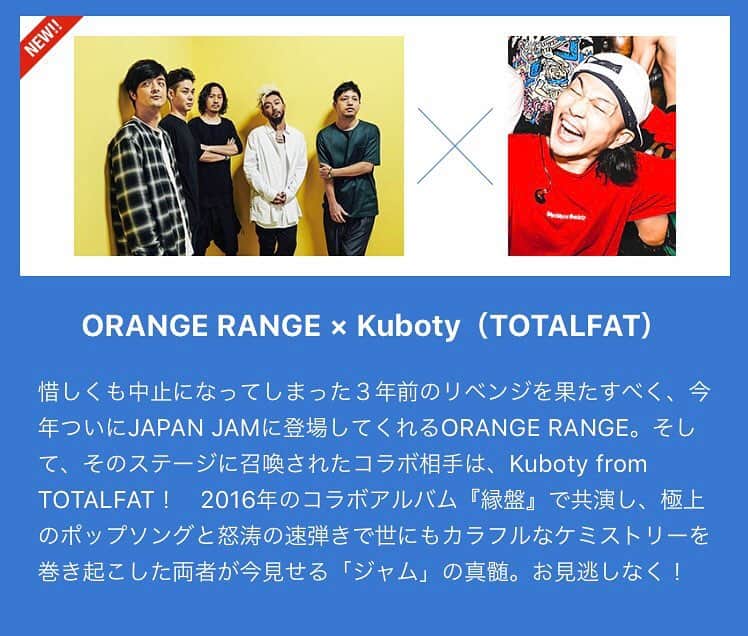 NEW!!

ORANGE RANGE × Kuboty（TOTALFAT）

惜しくも中止になってしまった３年前のリベンジを果たすべく、今年ついにJAPAN JAMに登場してくれるORANGE RANGE。そして、そのステージに召喚されたコラボ相手は、Kuboty from TOTALFAT！　2016年のコラボアルバム『縁盤』で共演し、極上のポップソングと怒涛の速弾きで世にもカラフルなケミストリーを巻き起こした両者が今見せる「ジャム」の真髄。お見逃しなく！